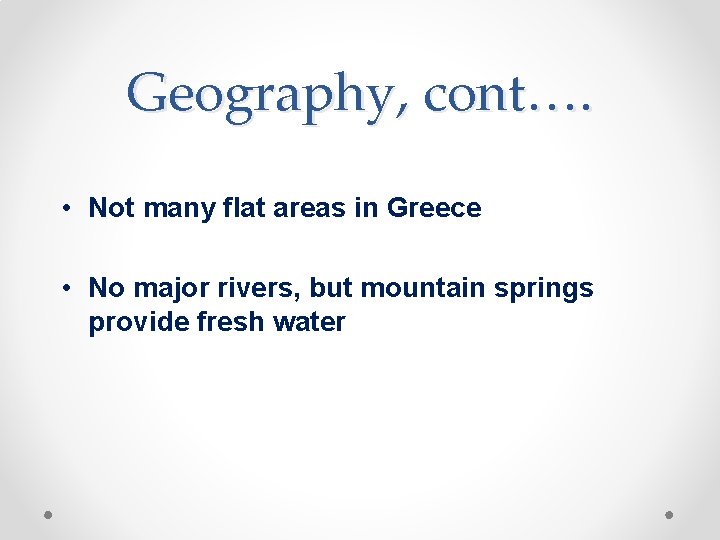 Geography, cont….

• Not many flat areas in Greece

• No major rivers, but mountain springs provide fresh water